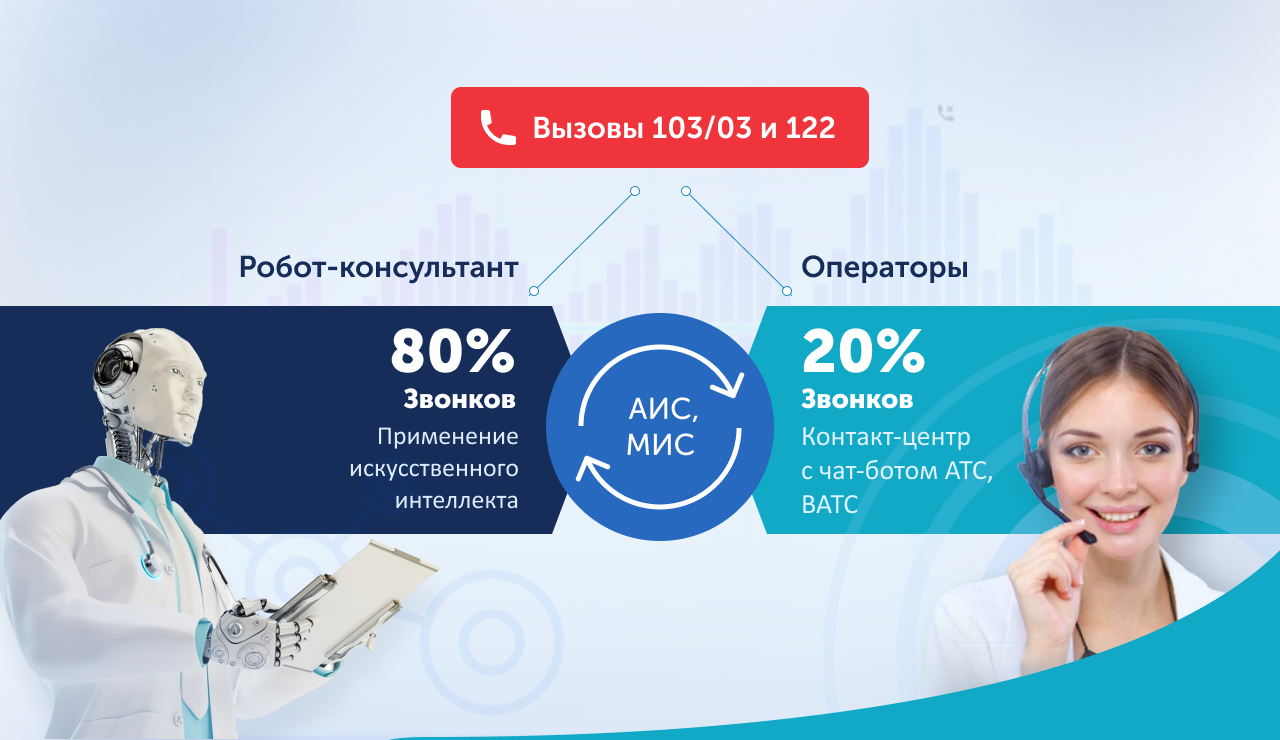 Вызовы 103/03 и 122

Робот-консультант

80%
Звонков
Применение искусственного интеллекта

АИС, МИС

Операторы

20%
Звонков
Контакт-центр с чат-ботом АТС, ВАТС